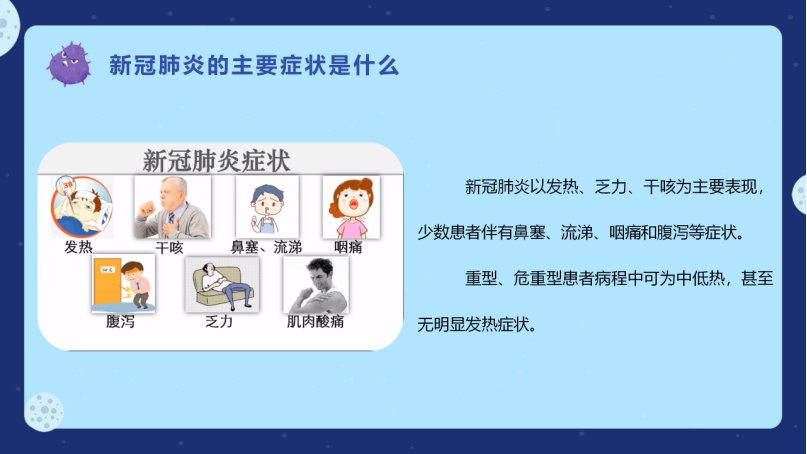 新冠肺炎的主要症状是什么

新冠肺炎症状

38
发热
干咳
鼻塞、流涕
咽痛
WC
腹泻
乏力
肌肉酸痛

新冠肺炎以发热、乏力、干咳为主要表现，少数患者伴有鼻塞、流涕、咽痛和腹泻等症状。

重型、危重型患者病程中可为中低热，甚至无明显发热症状。